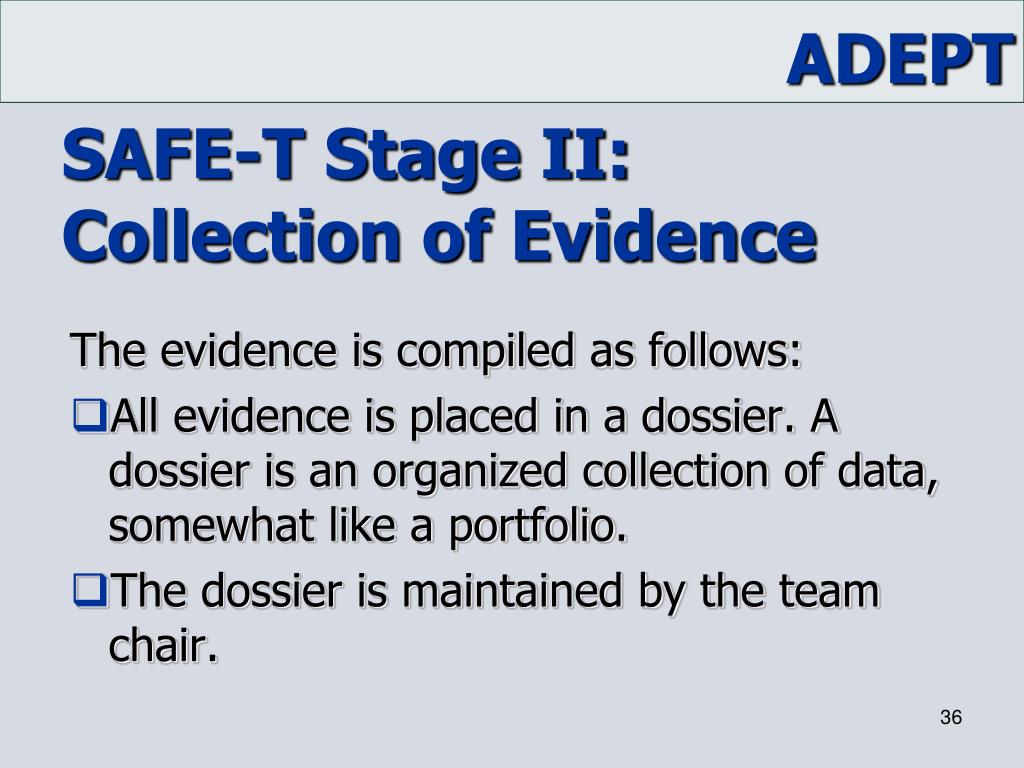 ADEPT

SAFE-T Stage II: Collection of Evidence

The evidence is compiled as follows:

❑All evidence is placed in a dossier. A dossier is an organized collection of data, somewhat like a portfolio.

❑The dossier is maintained by the team chair.

36